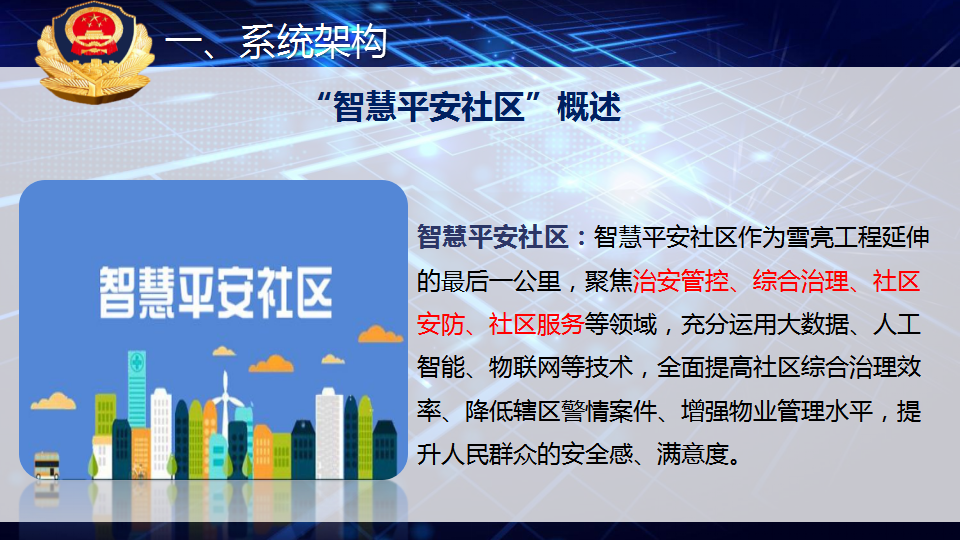 一、系统架构

“智慧平安社区”概述

智慧平安社区

智慧平安社区：智慧平安社区作为雪亮工程延伸的最后一公里，聚焦治安管控、综合治理、社区安防、社区服务等领域，充分运用大数据、人工智能、物联网等技术，全面提高社区综合治理效率、降低辖区警情案件、增强物业管理水平，提升人民群众的安全感、满意度。